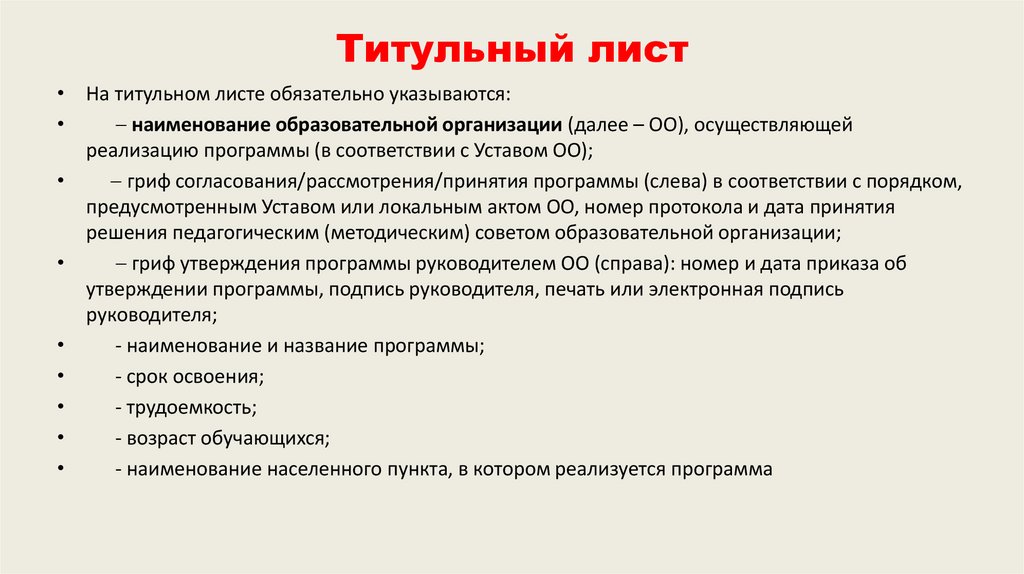 Титульный лист

• На титульном листе обязательно указываются:
• – наименование образовательной организации (далее – ОО), осуществляющей реализацию программы (в соответствии с Уставом ОО);
• – гриф согласования/рассмотрения/принятия программы (слева) в соответствии с порядком, предусмотренным Уставом или локальным актом ОО, номер протокола и дата принятия решения педагогическим (методическим) советом образовательной организации;
• – гриф утверждения программы руководителем ОО (справа): номер и дата приказа об утверждении программы, подпись руководителя, печать или электронная подпись руководителя;
• - наименование и название программы;
• - срок освоения;
• - трудоемкость;
• - возраст обучающихся;
• - наименование населенного пункта, в котором реализуется программа